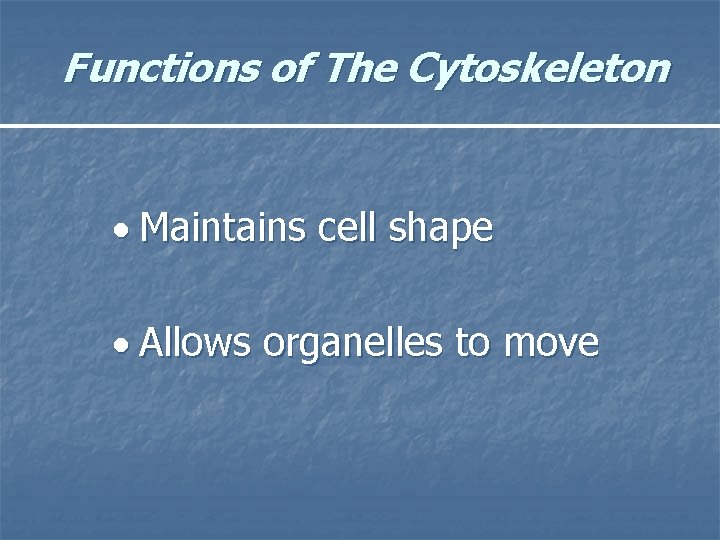 Functions of The Cytoskeleton

• Maintains cell shape

• Allows organelles to move